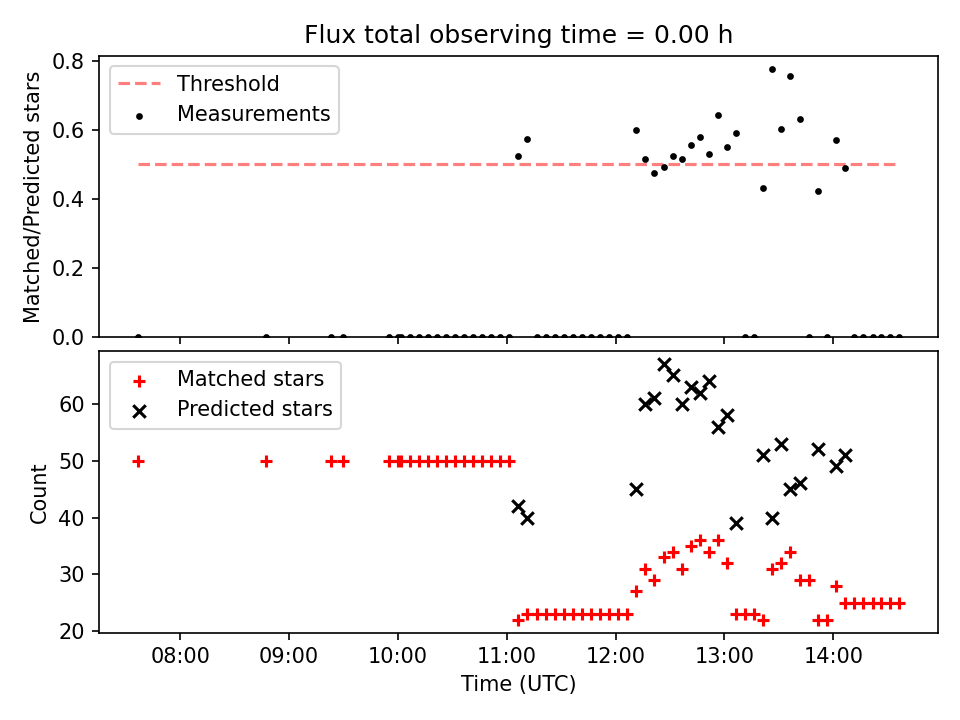 Flux total observing time = 0.00 h

Threshold
Measurements

Matched/Predicted stars

0.8
0.6
0.4
0.2
0.0

Matched stars
Predicted stars

Count

60
50
40
30
20

08:00
09:00
10:00
11:00
12:00
13:00
14:00

Time (UTC)